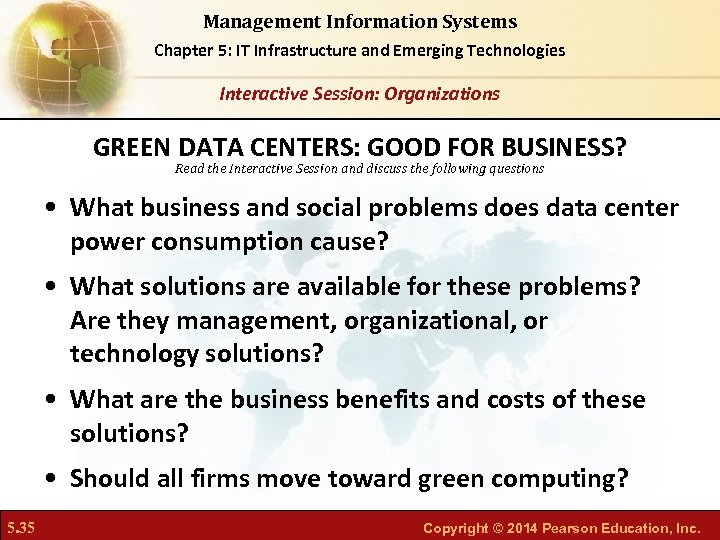 Management Information Systems

Chapter 5: IT Infrastructure and Emerging Technologies

Interactive Session: Organizations

GREEN DATA CENTERS: GOOD FOR BUSINESS?

Read the Interactive Session and discuss the following questions

• What business and social problems does data center power consumption cause?

• What solutions are available for these problems? Are they management, organizational, or technology solutions?

• What are the business benefits and costs of these solutions?

• Should all firms move toward green computing?

5.35

Copyright © 2014 Pearson Education, Inc.